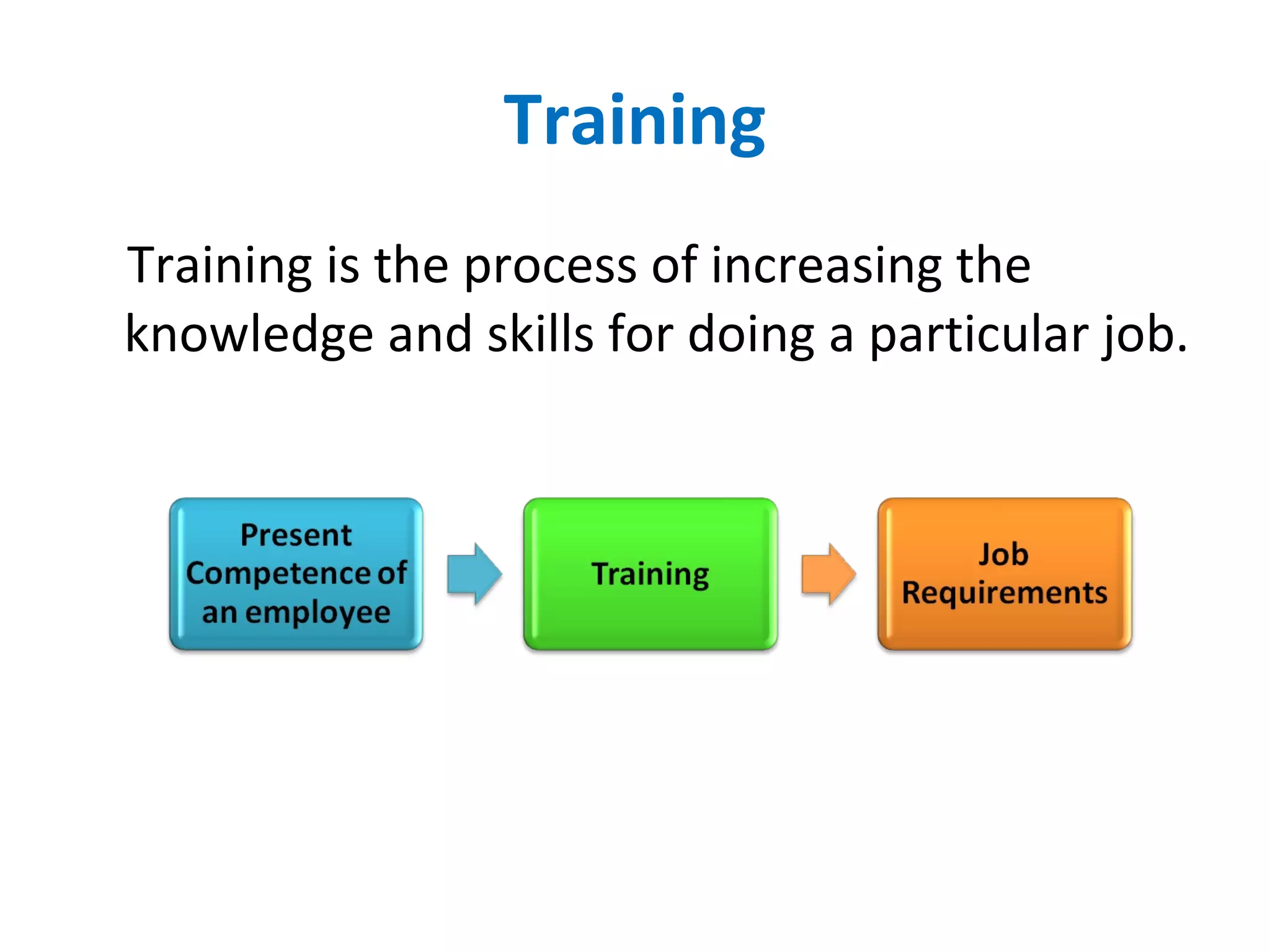 Training

Training is the process of increasing the knowledge and skills for doing a particular job.

Present Competence of an employee

Training

Job Requirements